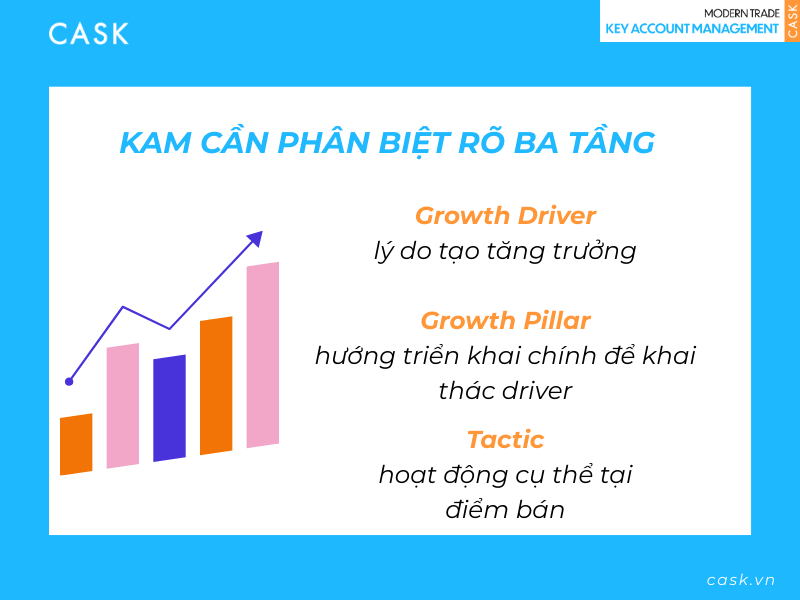 CASK

MODERN TRADE
KEY ACCOUNT MANAGEMENT
CASK

KAM CẦN PHÂN BIỆT RÕ BA TẦNG

Growth Driver
lý do tạo tăng trưởng

Growth Pillar
hướng triển khai chính để khai thác driver

Tactic
hoạt động cụ thể tại điểm bán

cask.vn